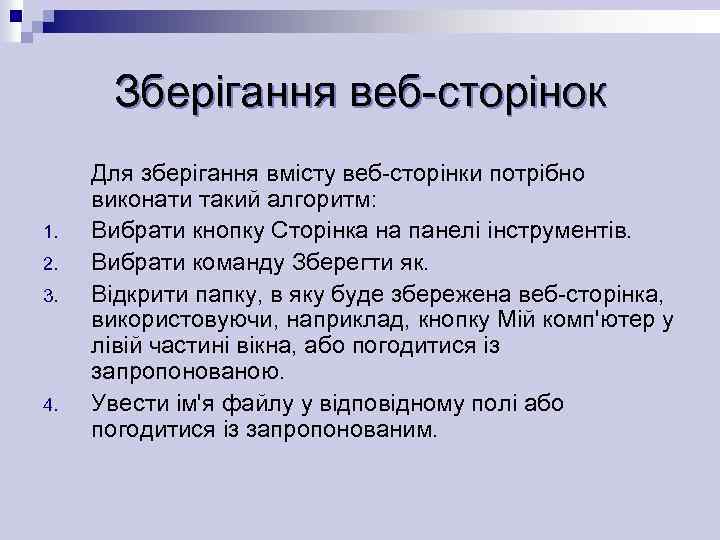 Зберігання веб-сторінок

Для зберігання вмісту веб-сторінки потрібно виконати такий алгоритм:

1. Вибрати кнопку Сторінка на панелі інструментів.
2. Вибрати команду Зберегти як.
3. Відкрити папку, в яку буде збережена веб-сторінка, використовуючи, наприклад, кнопку Мій комп'ютер у лівій частині вікна, або погодитися із запропонованою.
4. Увести ім'я файлу у відповідному полі або погодитися із запропонованим.